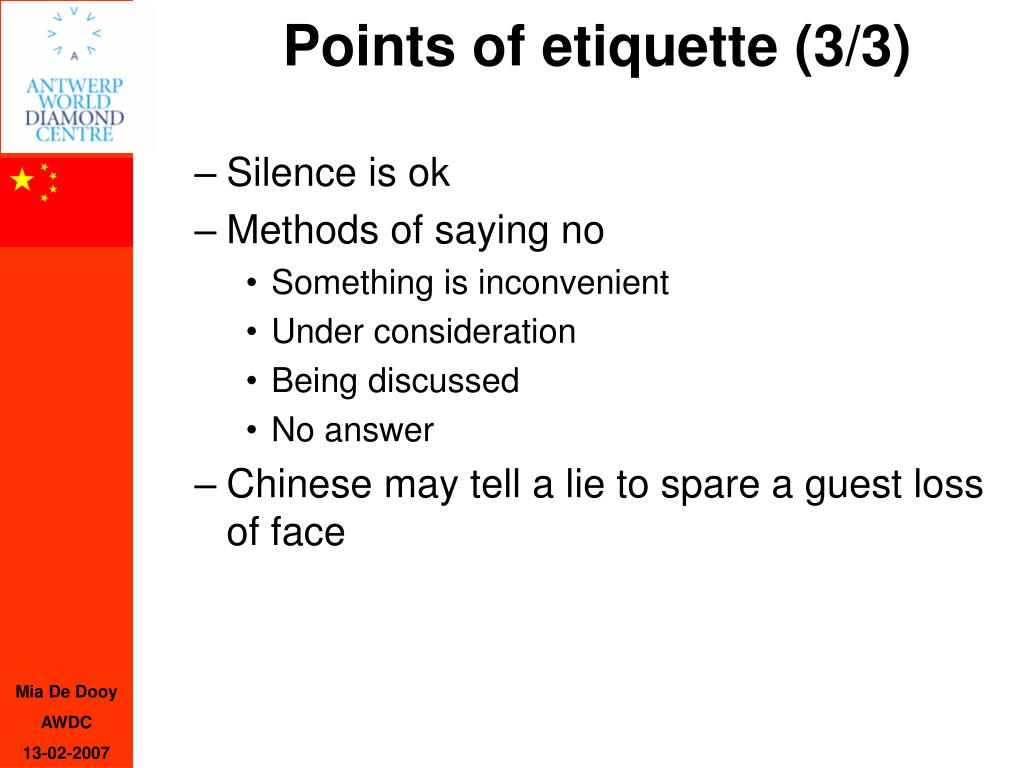 ANTWERP WORLD DIAMOND CENTRE

Points of etiquette (3/3)

– Silence is ok
– Methods of saying no
• Something is inconvenient
• Under consideration
• Being discussed
• No answer
– Chinese may tell a lie to spare a guest loss of face

Mia De Dooy
AWDC
13-02-2007